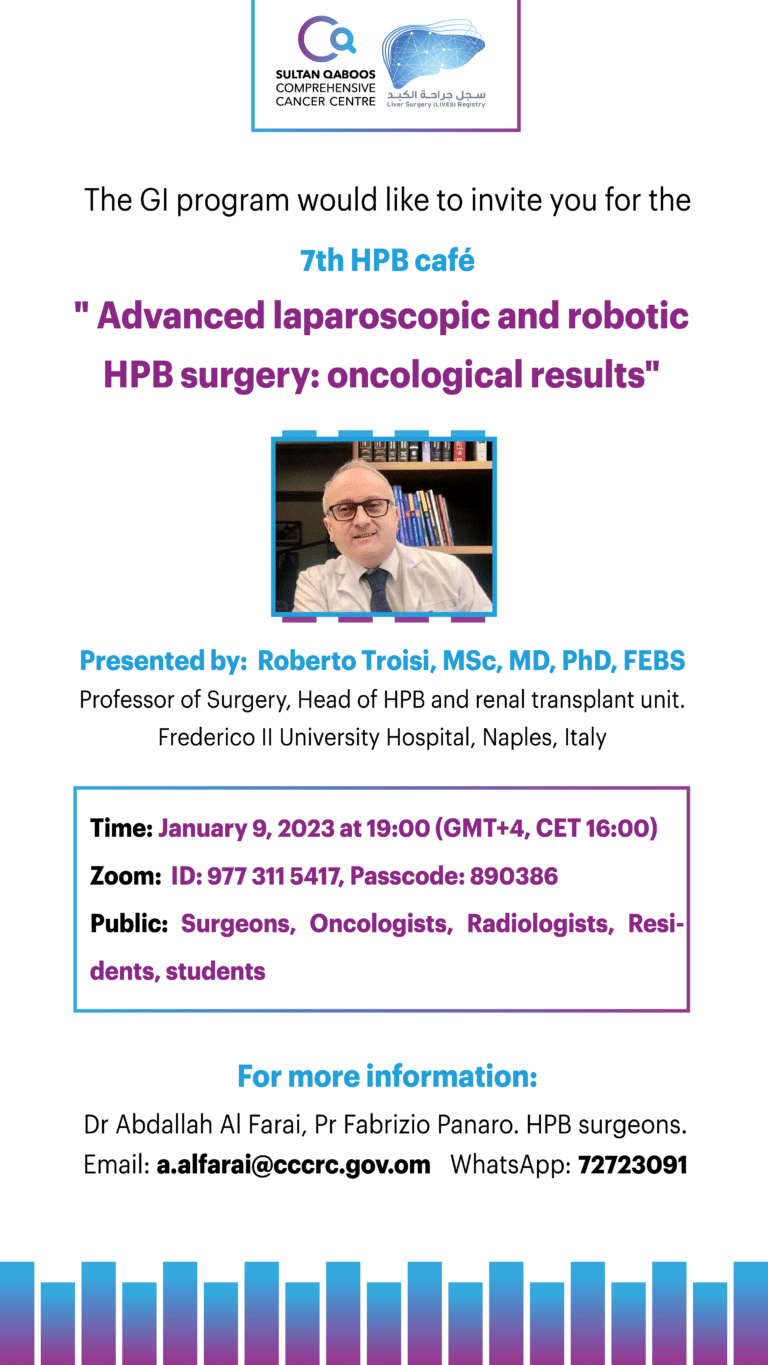 SULTAN QABOOS COMPREHENSIVE CANCER CENTRE

سجل جراحة الكبد
Liver Surgery (LIVES) Registry

The GI program would like to invite you for the

7th HPB café

" Advanced laparoscopic and robotic HPB surgery: oncological results"

Presented by: Roberto Troisi, MSc, MD, PhD, FEBS
Professor of Surgery, Head of HPB and renal transplant unit.
Frederico II University Hospital, Naples, Italy

Time: January 9, 2023 at 19:00 (GMT+4, CET 16:00)
Zoom: ID: 977 311 5417, Passcode: 890386
Public: Surgeons, Oncologists, Radiologists, Residents, students

For more information:
Dr Abdallah Al Farai, Pr Fabrizio Panaro. HPB surgeons.
Email: a.alfarai@cccrc.gov.om WhatsApp: 72723091